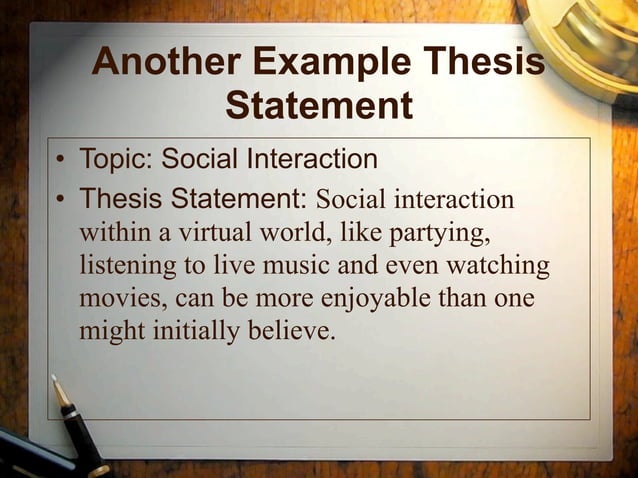 Another Example Thesis Statement

• Topic: Social Interaction
• Thesis Statement: Social interaction within a virtual world, like partying, listening to live music and even watching movies, can be more enjoyable than one might initially believe.